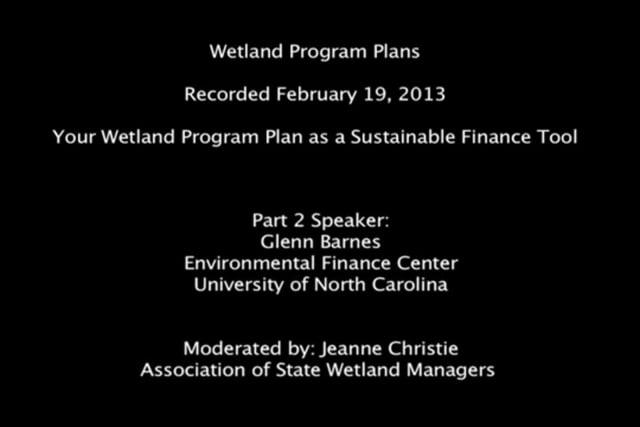 Wetland Program Plans

Recorded February 19, 2013

Your Wetland Program Plan as a Sustainable Finance Tool

Part 2 Speaker:
Glenn Barnes
Environmental Finance Center
University of North Carolina

Moderated by: Jeanne Christie
Association of State Wetland Managers